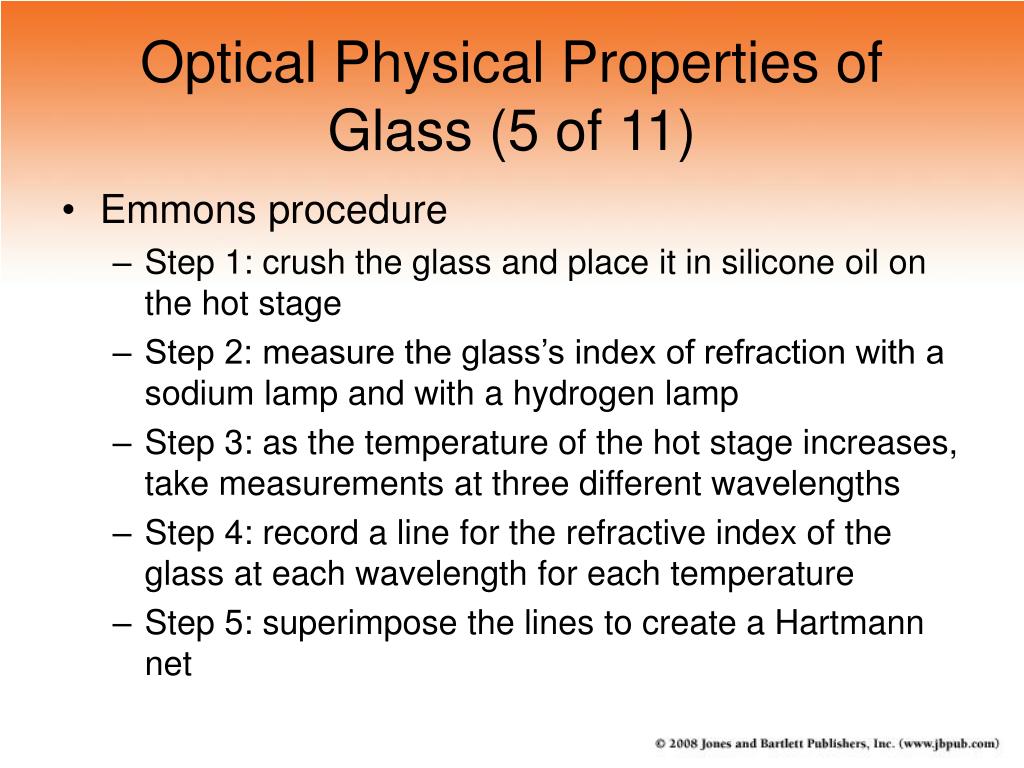 Optical Physical Properties of Glass (5 of 11)

• Emmons procedure
– Step 1: crush the glass and place it in silicone oil on the hot stage
– Step 2: measure the glass’s index of refraction with a sodium lamp and with a hydrogen lamp
– Step 3: as the temperature of the hot stage increases, take measurements at three different wavelengths
– Step 4: record a line for the refractive index of the glass at each wavelength for each temperature
– Step 5: superimpose the lines to create a Hartmann net

© 2008 Jones and Bartlett Publishers, Inc. (www.jbpub.com)